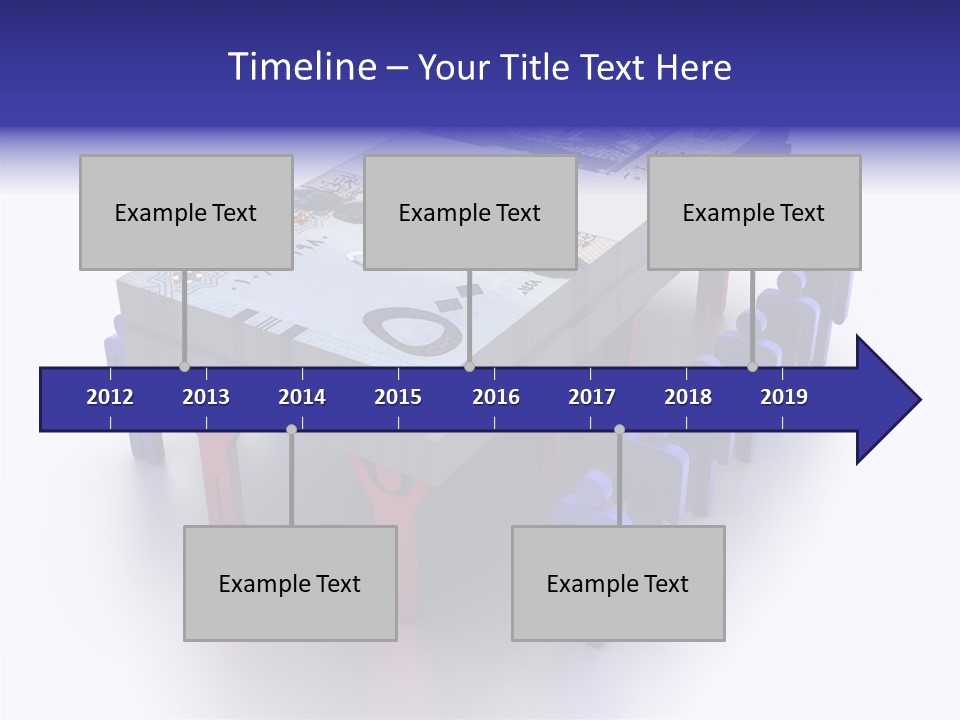 Timeline – Your Title Text Here

Example Text

Example Text

Example Text

2012 2013 2014 2015 2016 2017 2018 2019

Example Text

Example Text